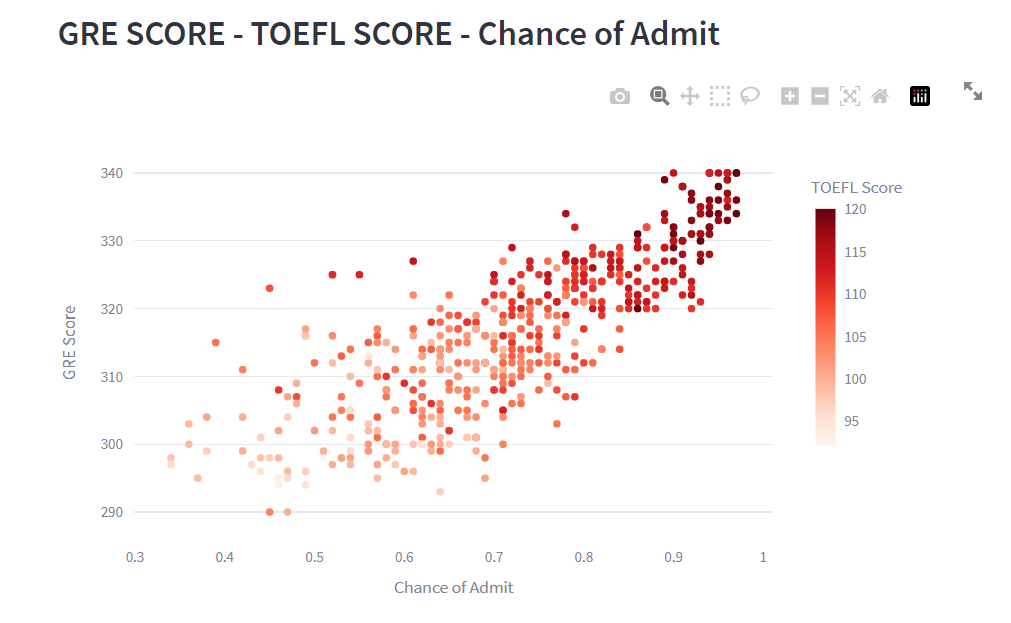 GRE SCORE - TOEFL SCORE - Chance of Admit

340
330
320
310
300
290

GRE Score

0.3
0.4
0.5
0.6
0.7
0.8
0.9
1

Chance of Admit

TOEFL Score
120
115
110
105
100
95